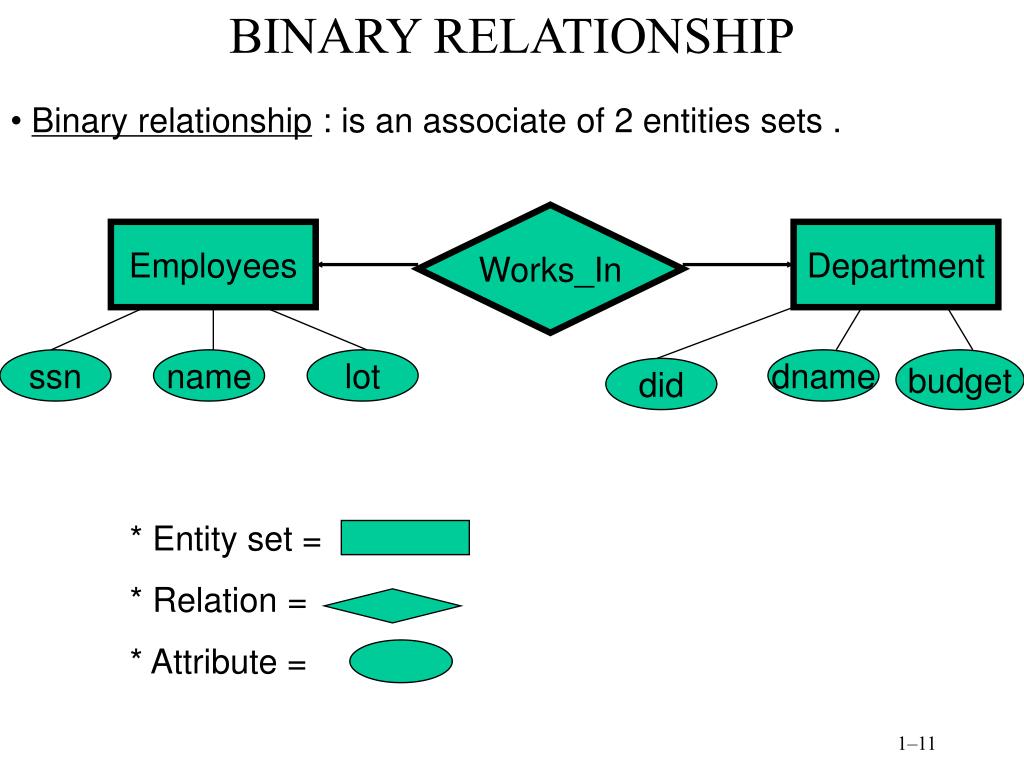 BINARY RELATIONSHIP

• Binary relationship : is an associate of 2 entities sets .

Employees

Works_In

Department

ssn

name

lot

did

dname

budget

* Entity set =

* Relation =

* Attribute =

1–11